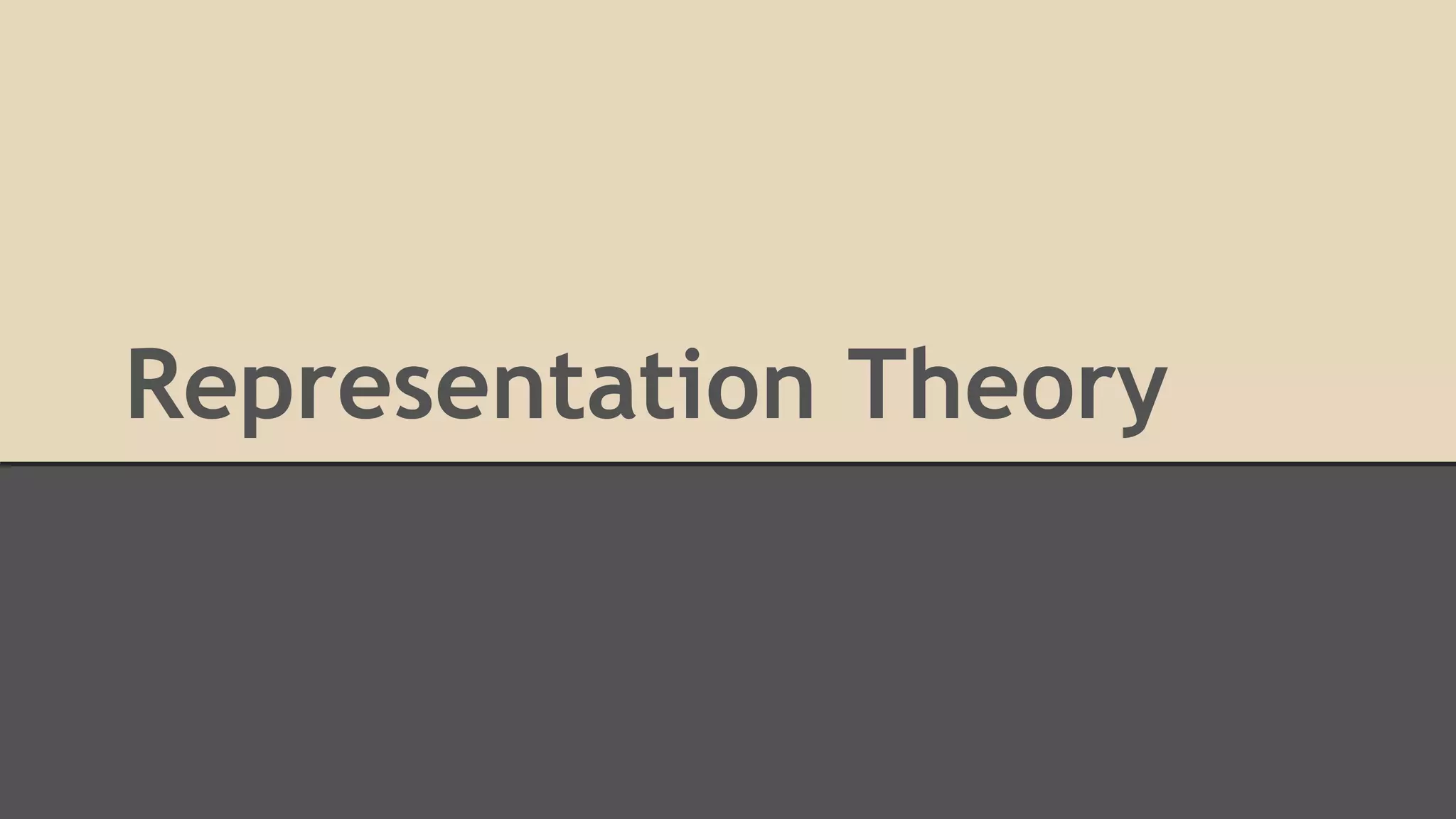 Representation Theory